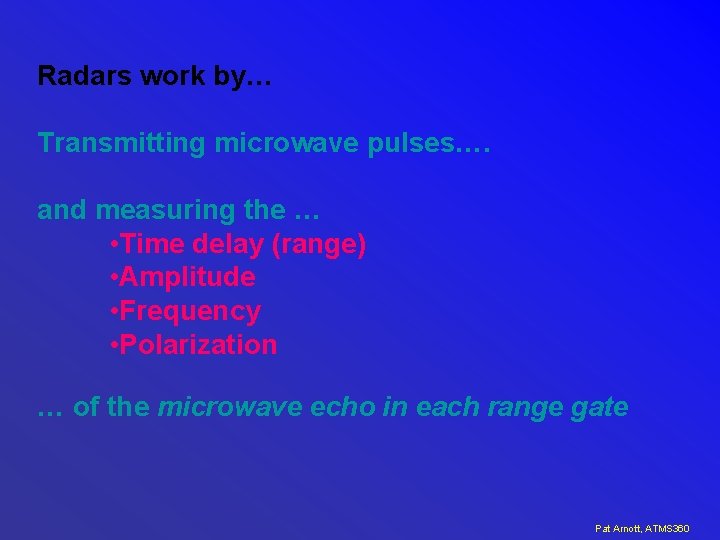 Radars work by…

Transmitting microwave pulses.…

and measuring the …
•Time delay (range)
•Amplitude
•Frequency
•Polarization

… of the microwave echo in each range gate

Pat Arnott, ATMS360